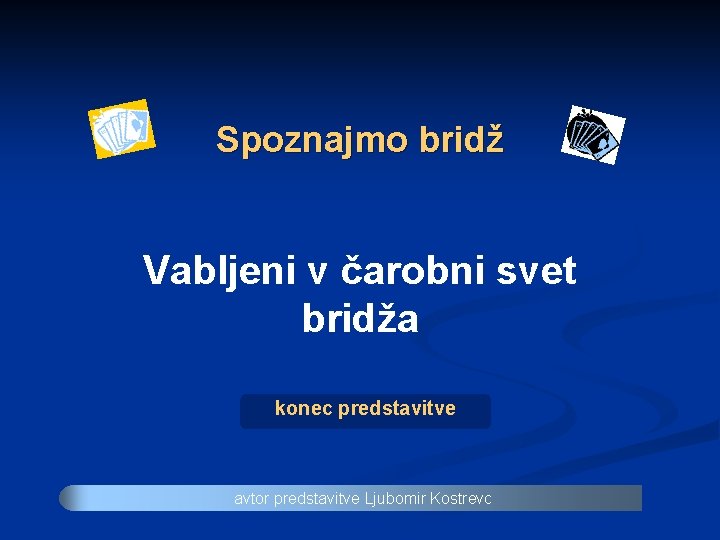 Spoznajmo bridž

Vabljeni v čarobni svet bridža

konec predstavitve

avtor predstavitve Ljubomir Kostrevc